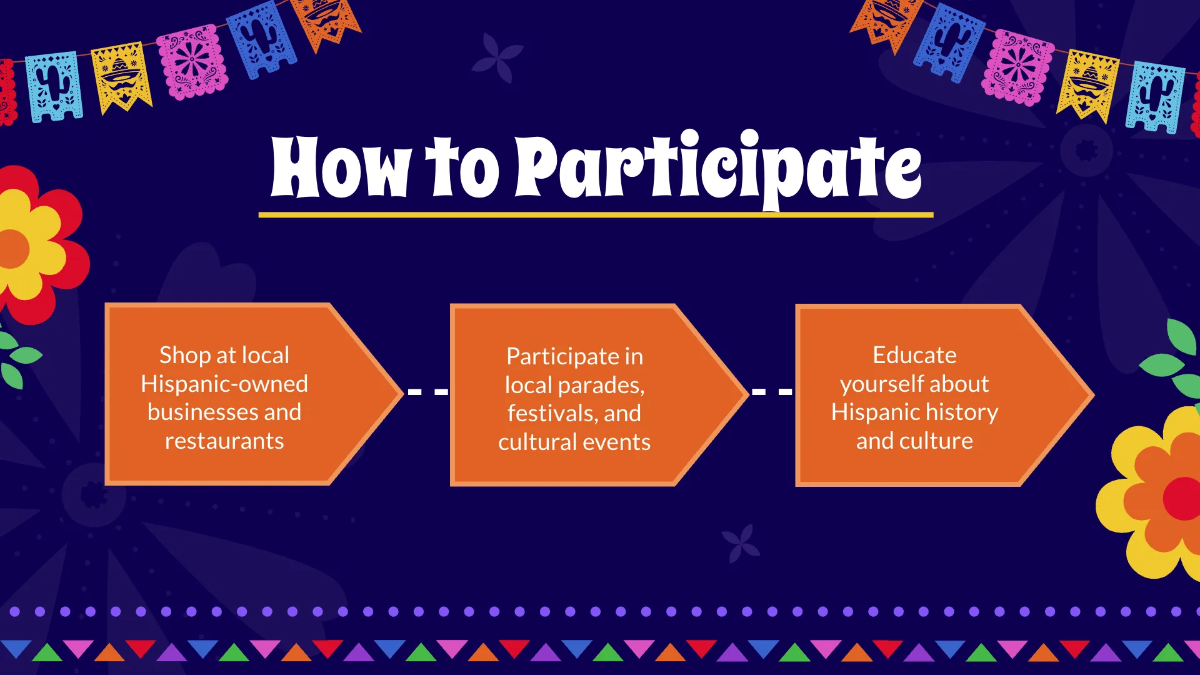 How to Participate

Shop at local Hispanic-owned businesses and restaurants

Participate in local parades, festivals, and cultural events

Educate yourself about Hispanic history and culture